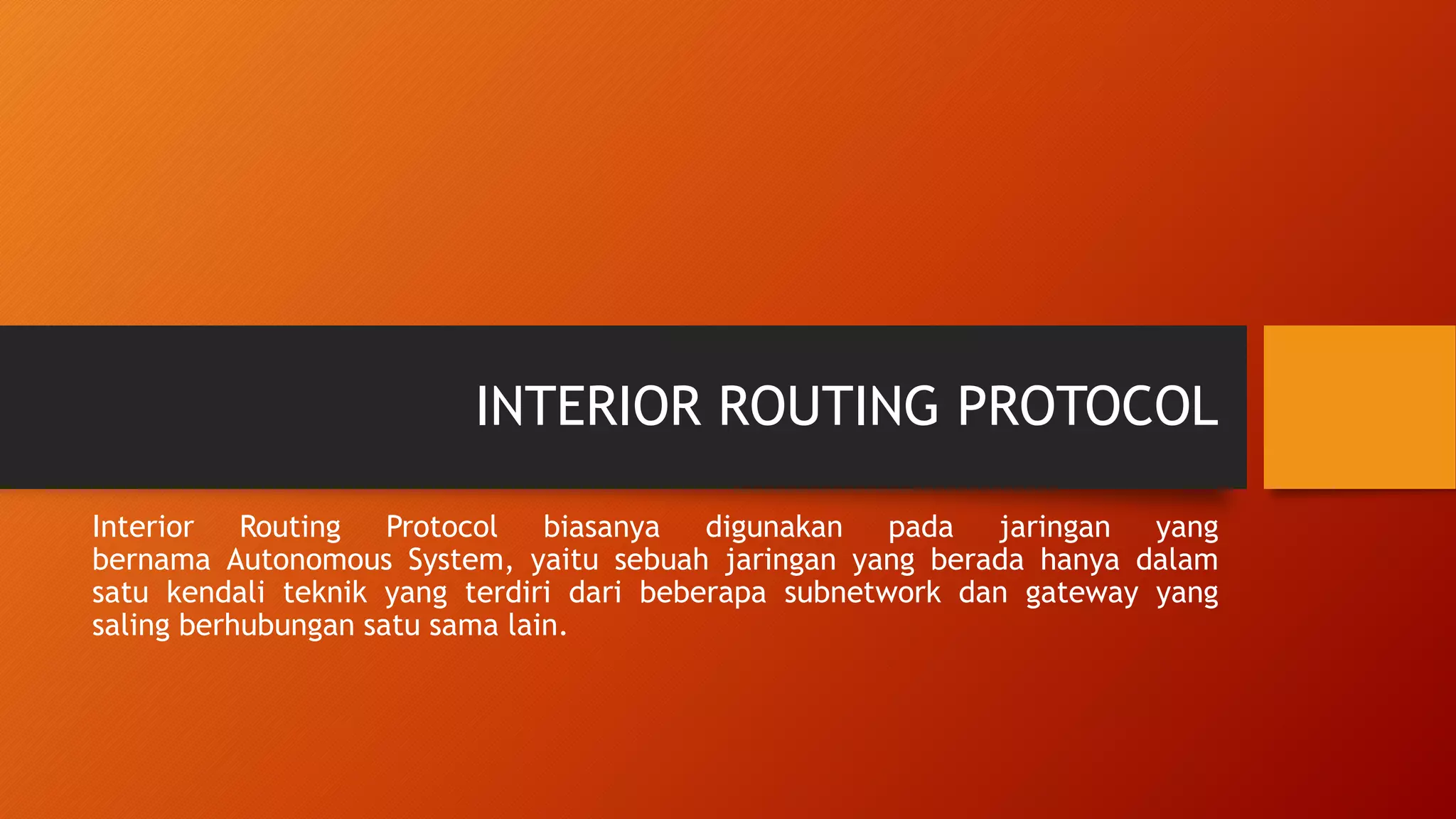 INTERIOR ROUTING PROTOCOL

Interior Routing Protocol biasanya digunakan pada jaringan yang bernama Autonomous System, yaitu sebuah jaringan yang berada hanya dalam satu kendali teknik yang terdiri dari beberapa subnetwork dan gateway yang saling berhubungan satu sama lain.